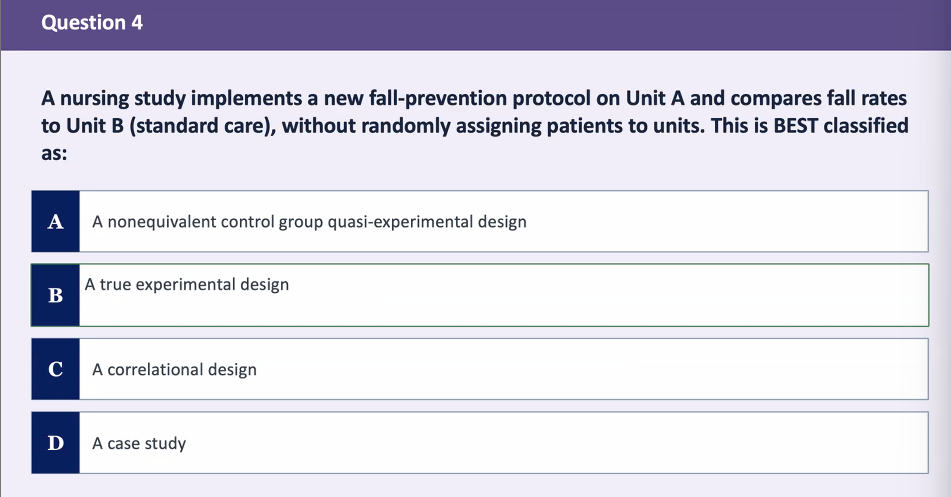 Question 4

A nursing study implements a new fall-prevention protocol on Unit A and compares fall rates to Unit B (standard care), without randomly assigning patients to units. This is BEST classified as:

A A nonequivalent control group quasi-experimental design

B A true experimental design

C A correlational design

D A case study